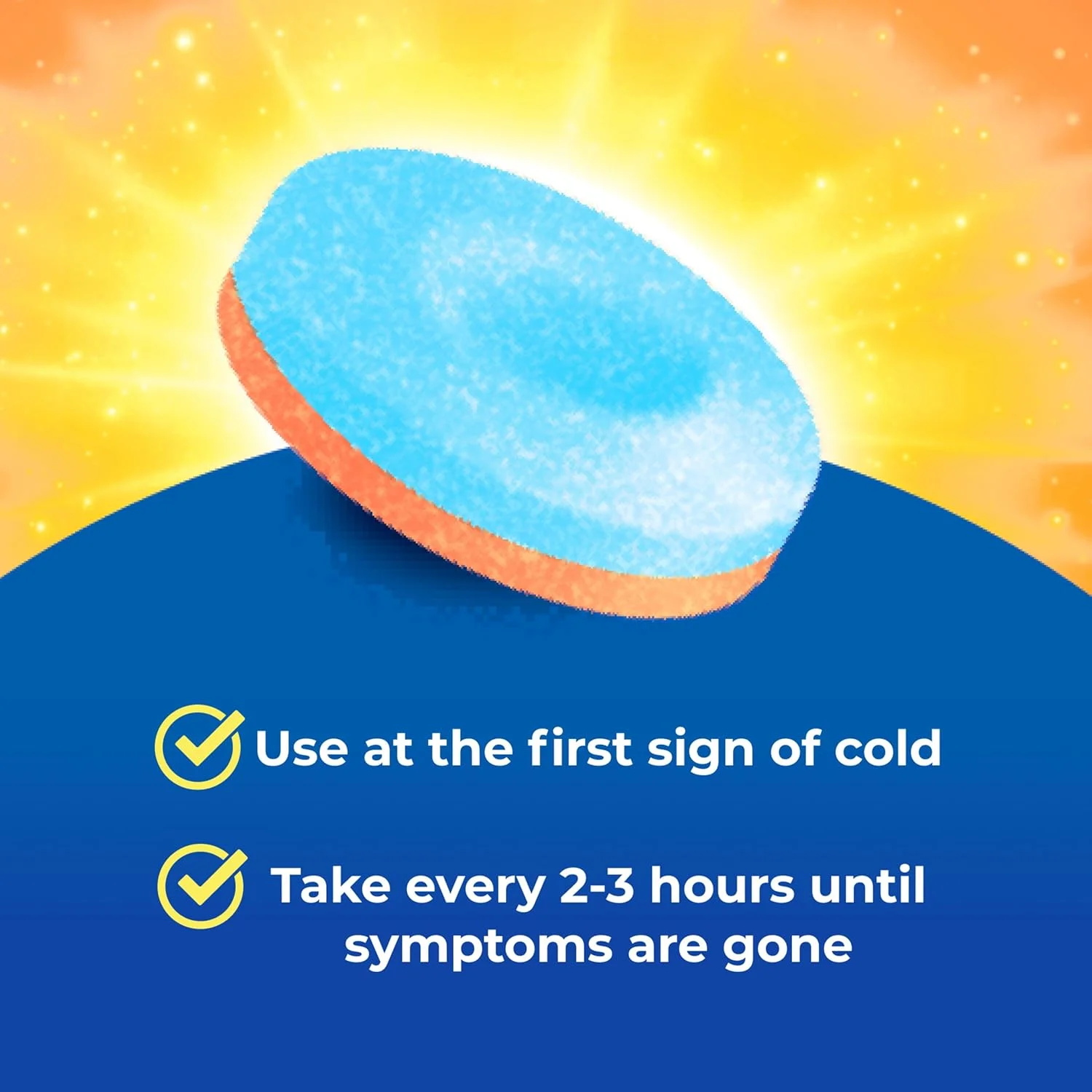 Use at the first sign of cold

Take every 2-3 hours until symptoms are gone